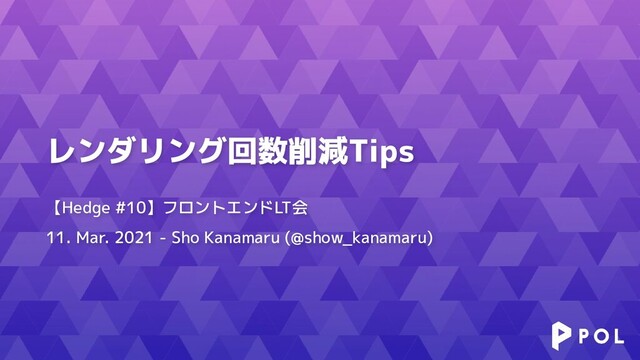 レンダリング回数削減Tips

【Hedge #10】フロントエンドLT会

11. Mar. 2021 - Sho Kanamaru (@show_kanamaru)

POL